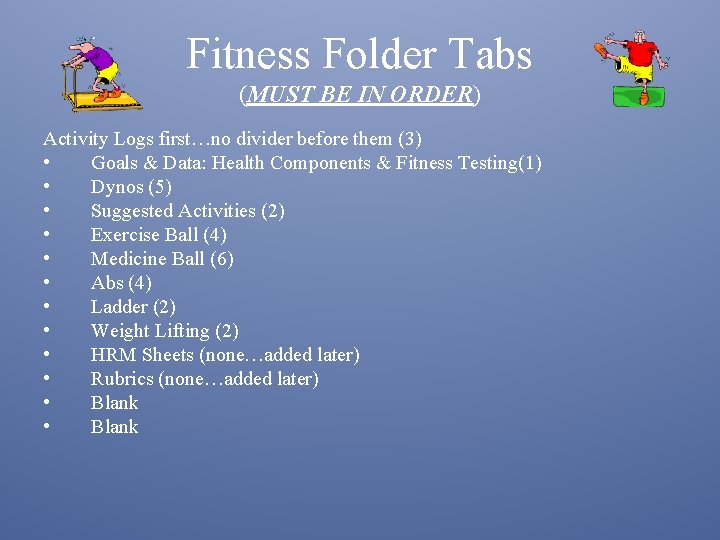 Fitness Folder Tabs
(MUST BE IN ORDER)

Activity Logs first…no divider before them (3)
• Goals & Data: Health Components & Fitness Testing(1)
• Dynos (5)
• Suggested Activities (2)
• Exercise Ball (4)
• Medicine Ball (6)
• Abs (4)
• Ladder (2)
• Weight Lifting (2)
• HRM Sheets (none…added later)
• Rubrics (none…added later)
• Blank
• Blank